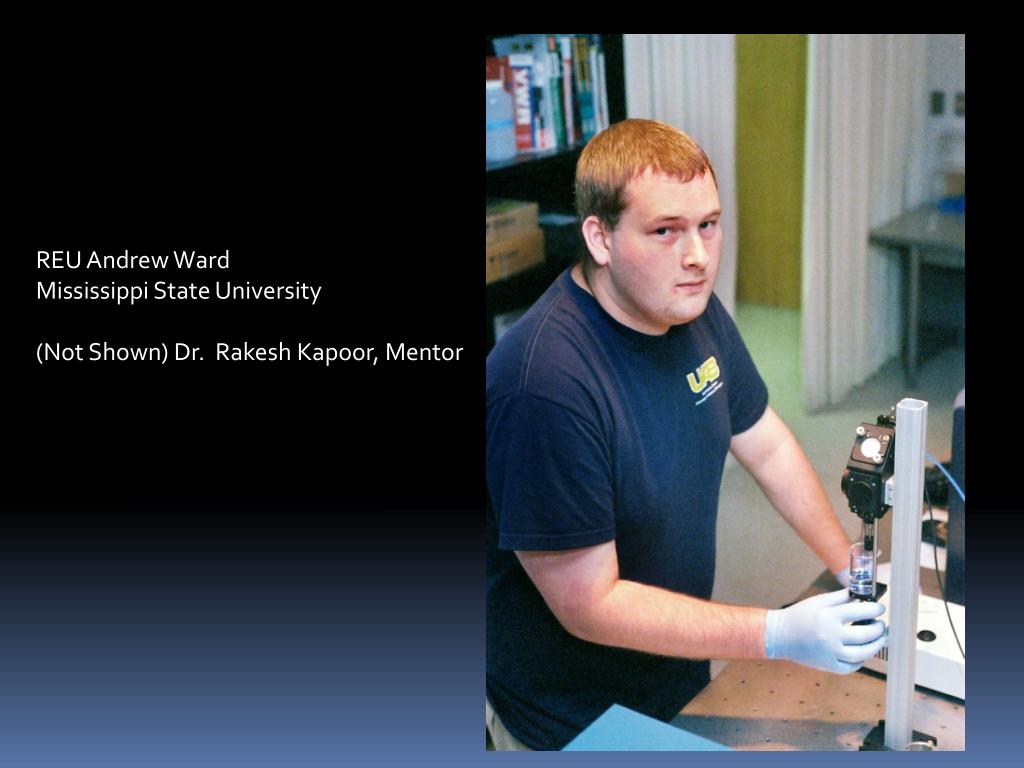 REU Andrew Ward
Mississippi State University

(Not Shown) Dr. Rakesh Kapoor, Mentor

UAB